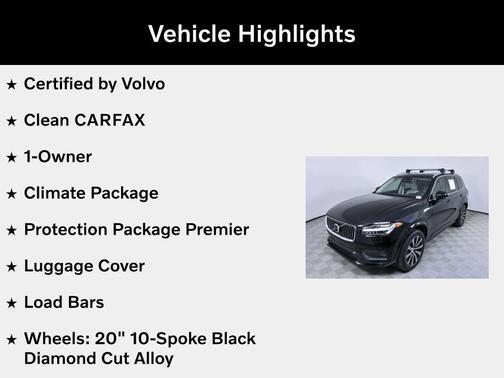 Vehicle Highlights

★ Certified by Volvo

★ Clean CARFAX

★ 1-Owner

★ Climate Package

★ Protection Package Premier

★ Luggage Cover

★ Load Bars

★ Wheels: 20" 10-Spoke Black Diamond Cut Alloy